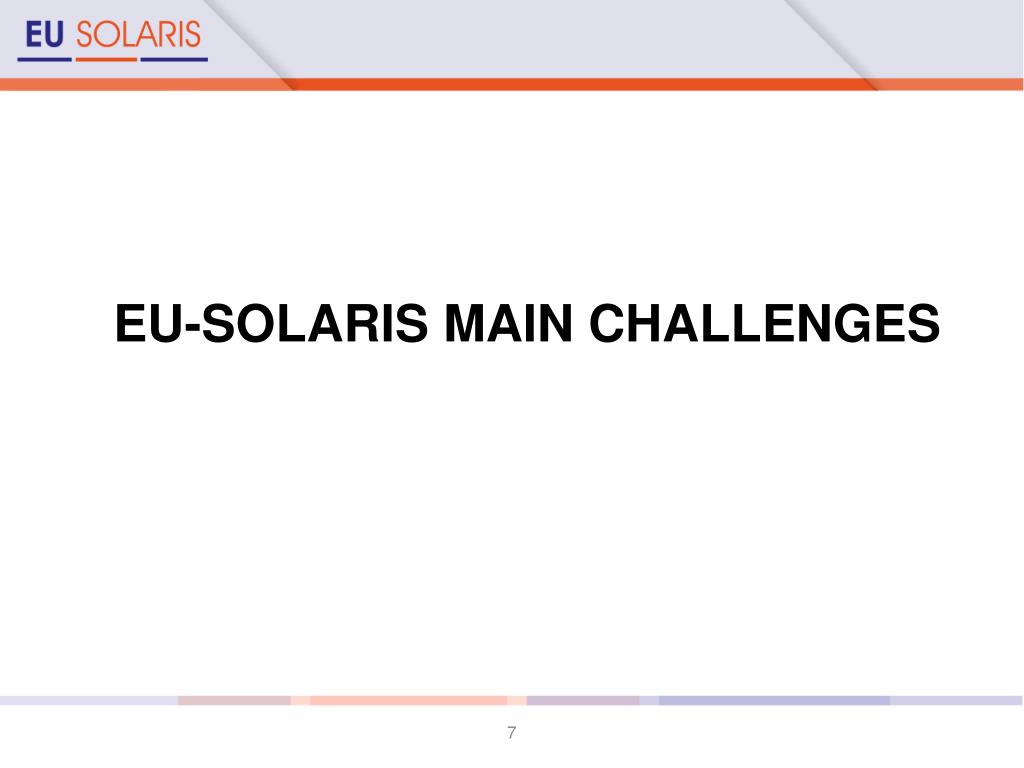 EU SOLARIS

EU-SOLARIS MAIN CHALLENGES

7